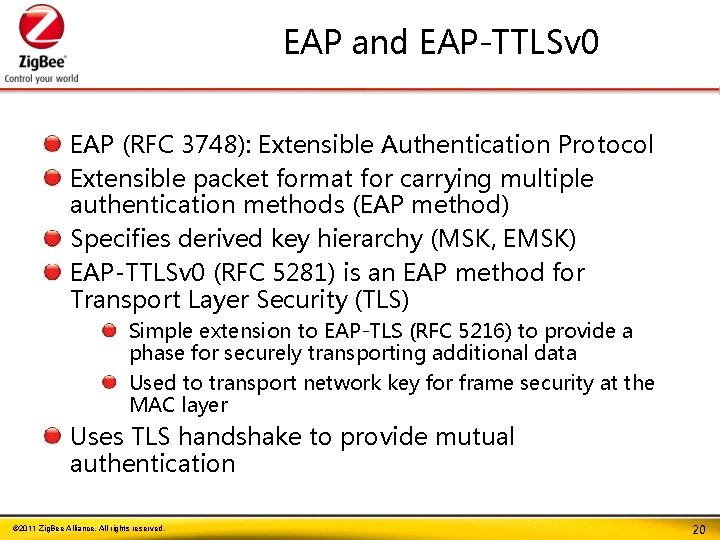 ZigBee®
Control your world

EAP and EAP-TTLSv0

EAP (RFC 3748): Extensible Authentication Protocol

Extensible packet format for carrying multiple authentication methods (EAP method)

Specifies derived key hierarchy (MSK, EMSK)

EAP-TTLSv0 (RFC 5281) is an EAP method for Transport Layer Security (TLS)

Simple extension to EAP-TLS (RFC 5216) to provide a phase for securely transporting additional data

Used to transport network key for frame security at the MAC layer

Uses TLS handshake to provide mutual authentication

©2011 ZigBee Alliance. All rights reserved.

20